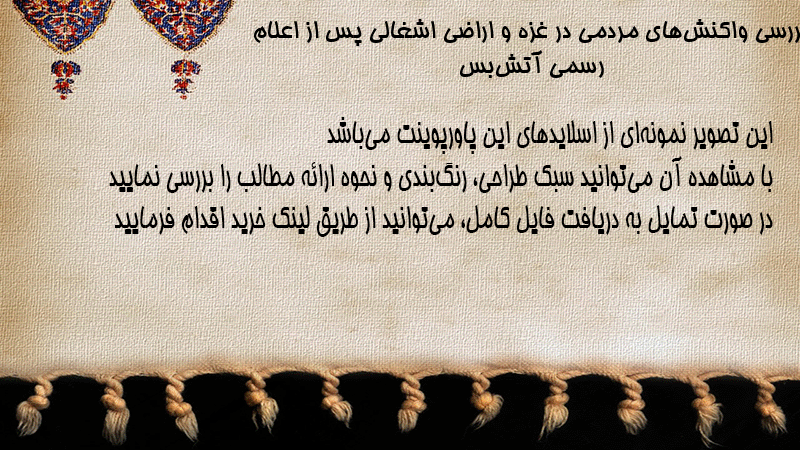 بررسی واکنش‌های مردمی در غزه و اراضی اشغالی پس از اعلام رسمی آتش‌بس

این تصویر نمونه‌ای از اسلایدهای این پاورپوینت می‌باشد
با مشاهده آن می‌توانید سبک طراحی، رنگ‌بندی و نحوه ارائه مطالب را بررسی نمایید
در صورت تمایل به دریافت فایل کامل، می‌توانید از طریق لینک خرید اقدام فرمایید